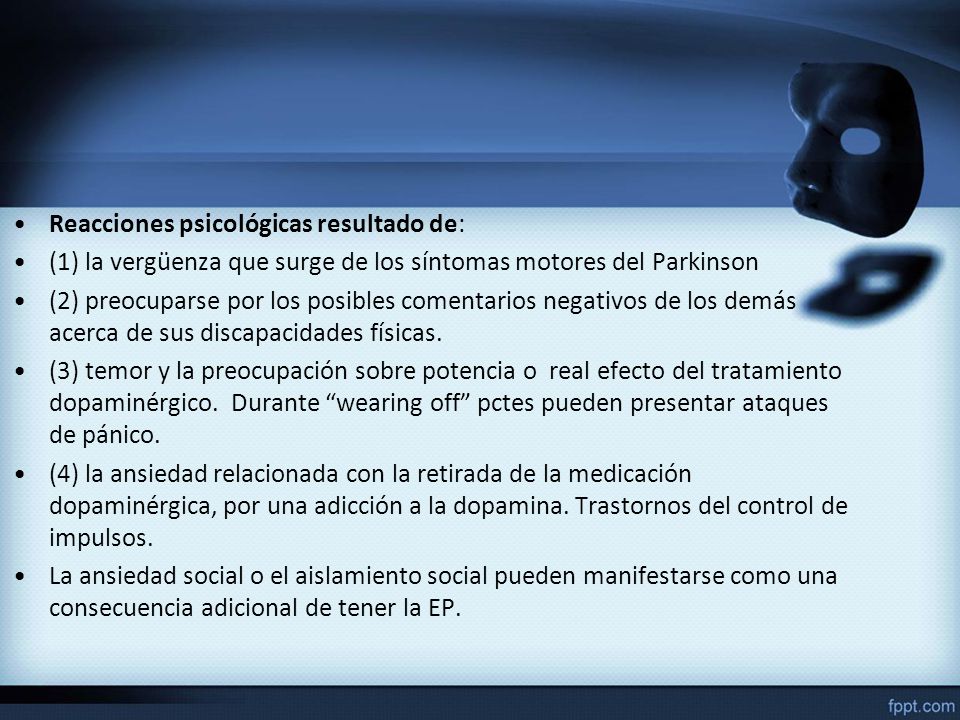 • Reacciones psicológicas resultado de:
• (1) la vergüenza que surge de los síntomas motores del Parkinson
• (2) preocuparse por los posibles comentarios negativos de los demás acerca de sus discapacidades físicas.
• (3) temor y la preocupación sobre potencia o real efecto del tratamiento dopaminérgico. Durante “wearing off” pctes pueden presentar ataques de pánico.
• (4) la ansiedad relacionada con la retirada de la medicación dopaminérgica, por una adicción a la dopamina. Trastornos del control de impulsos.
• La ansiedad social o el aislamiento social pueden manifestarse como una consecuencia adicional de tener la EP.

fppt.com